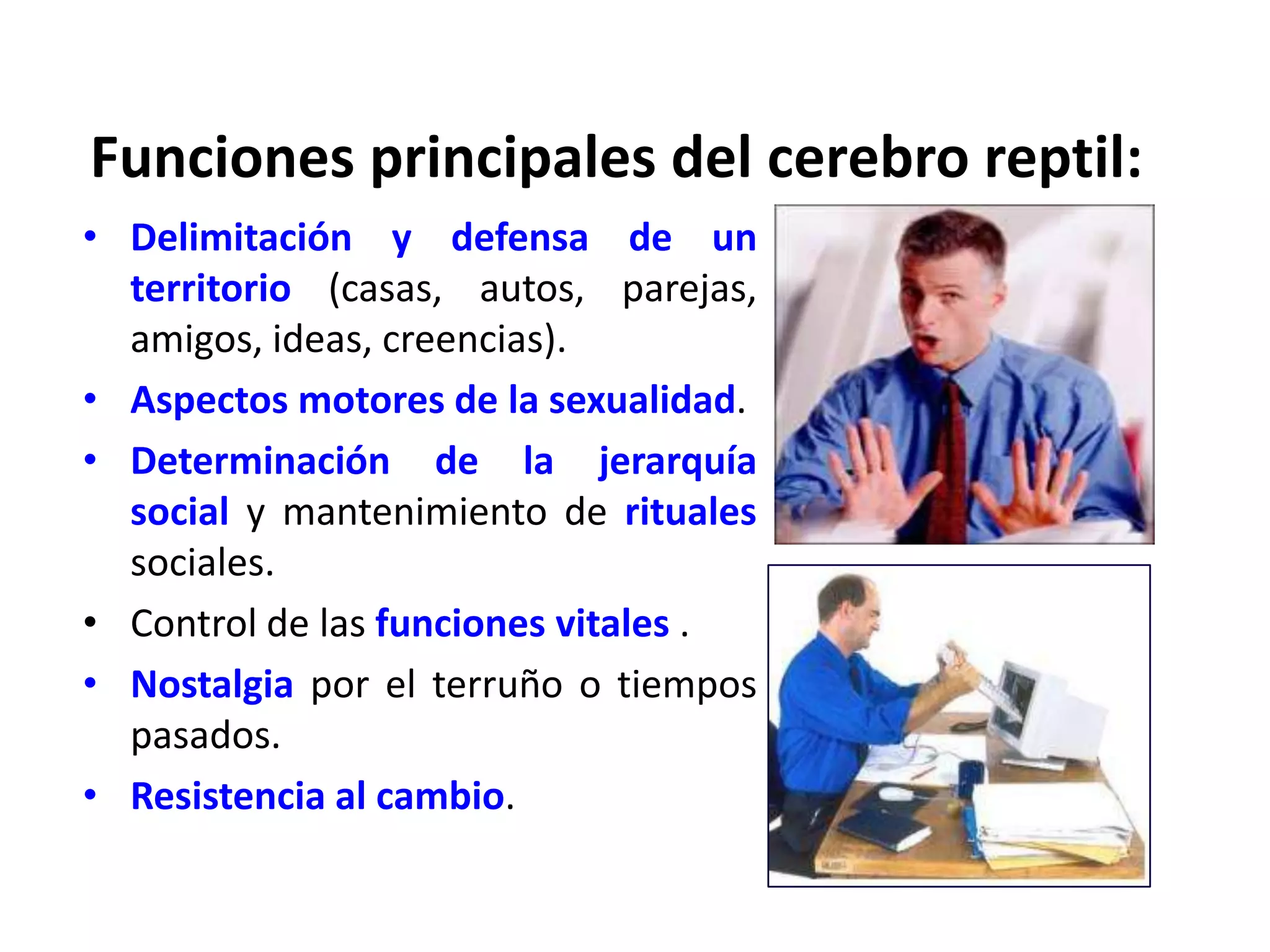 Funciones principales del cerebro reptil:

• Delimitación y defensa de un territorio (casas, autos, parejas, amigos, ideas, creencias).
• Aspectos motores de la sexualidad.
• Determinación de la jerarquía social y mantenimiento de rituales sociales.
• Control de las funciones vitales .
• Nostalgia por el terruño o tiempos pasados.
• Resistencia al cambio.